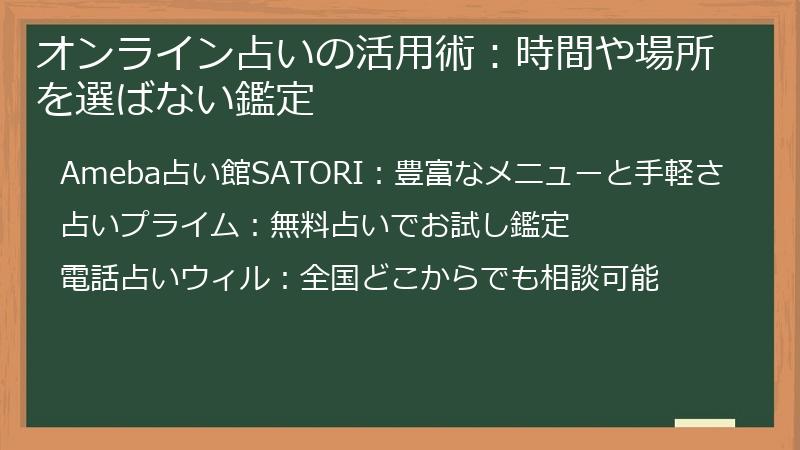 オンライン占いの活用術：時間や場所を選ばない鑑定

Ameba占い館SATORI：豊富なメニューと手軽さ

占いプライム：無料占いでお試し鑑定

電話占いウィル：全国どこからでも相談可能